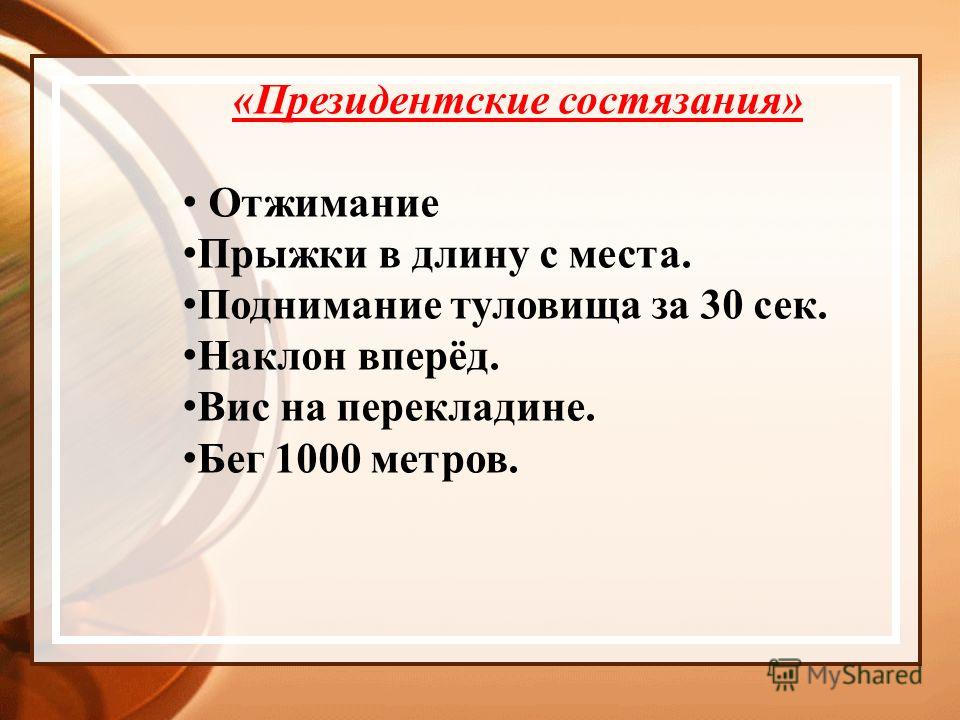 «Президентские состязания»

• Отжимание
•Прыжки в длину с места.
•Поднимание туловища за 30 сек.
•Наклон вперёд.
•Вис на перекладине.
•Бег 1000 метров.

MyShared